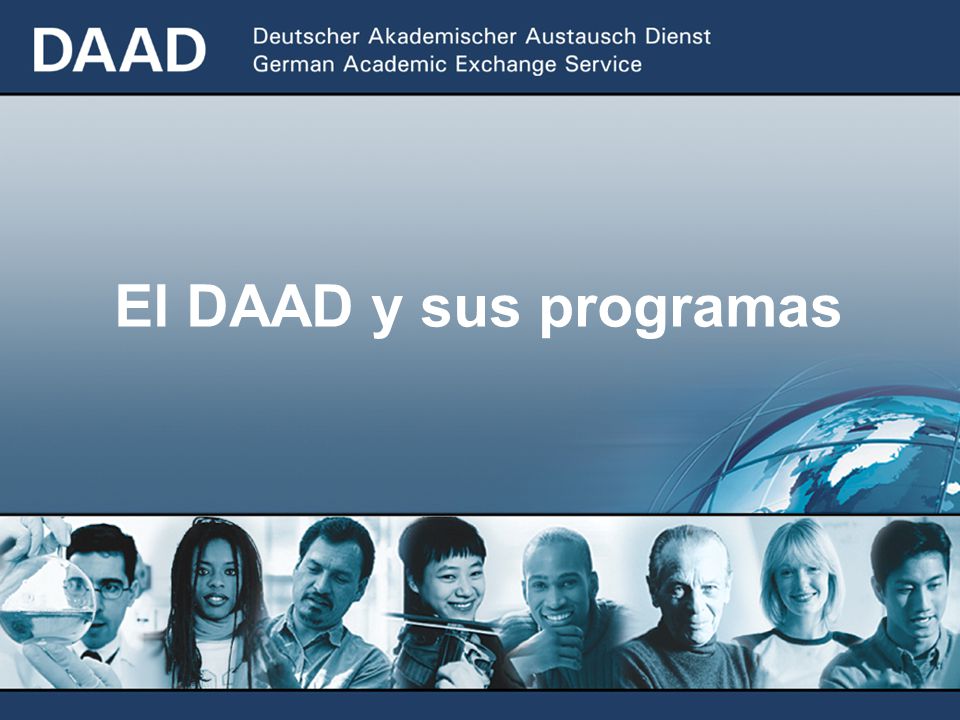 DAAD Deutscher Akademischer Austausch Dienst
German Academic Exchange Service

El DAAD y sus programas